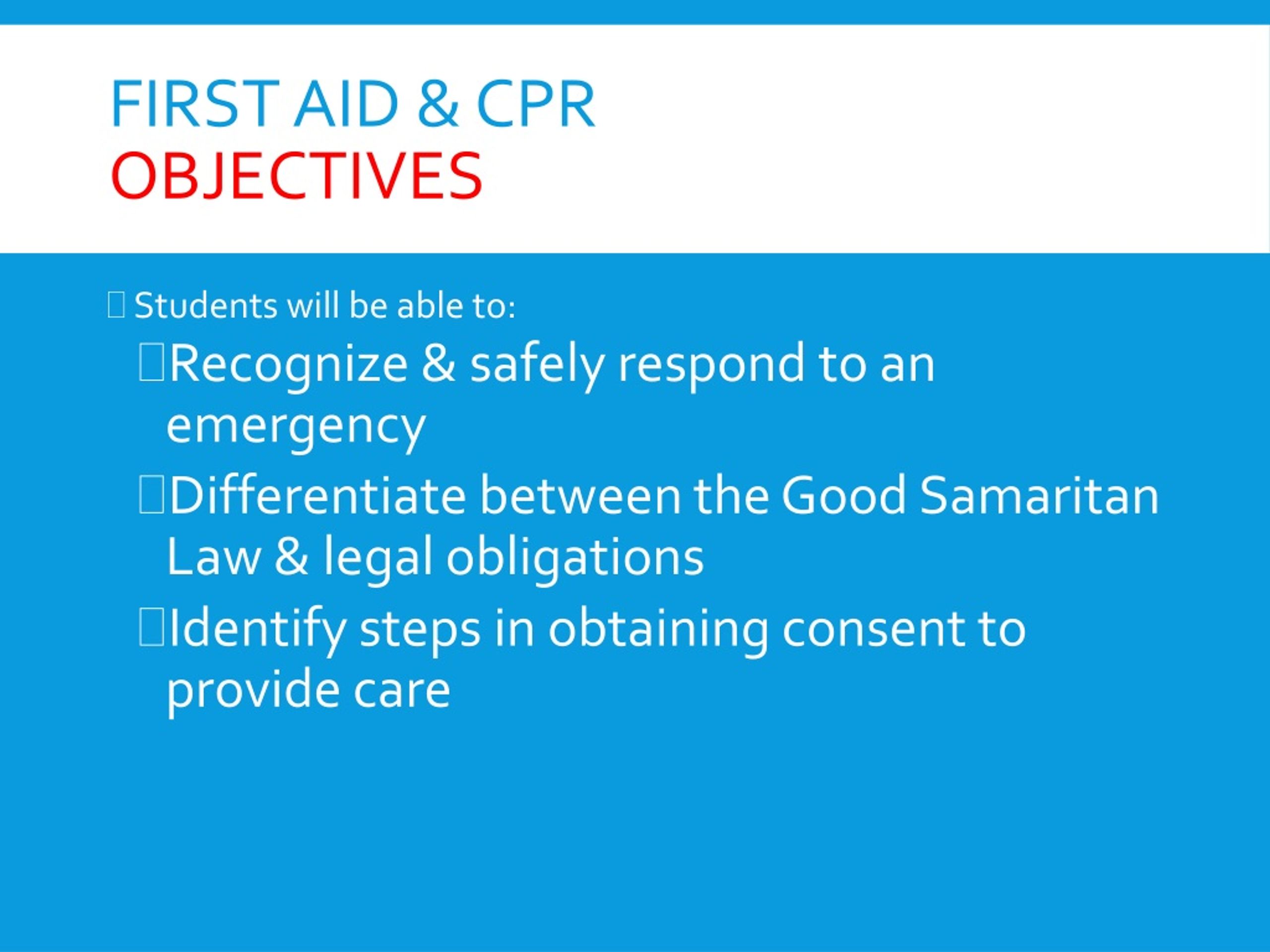 FIRST AID & CPR
OBJECTIVES

 Students will be able to:

Recognize & safely respond to an emergency

Differentiate between the Good Samaritan Law & legal obligations

Identify steps in obtaining consent to provide care